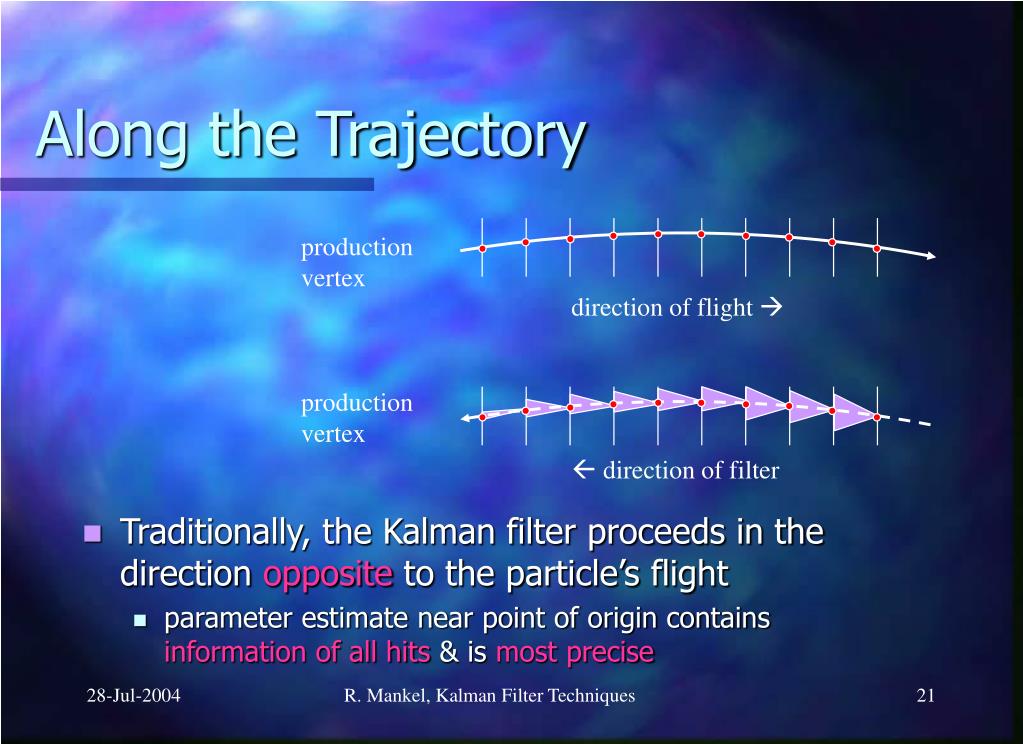 Along the Trajectory

production vertex

direction of flight →

production vertex

← direction of filter

Traditionally, the Kalman filter proceeds in the direction opposite to the particle's flight

parameter estimate near point of origin contains information of all hits & is most precise

28-Jul-2004

R. Mankel, Kalman Filter Techniques

21